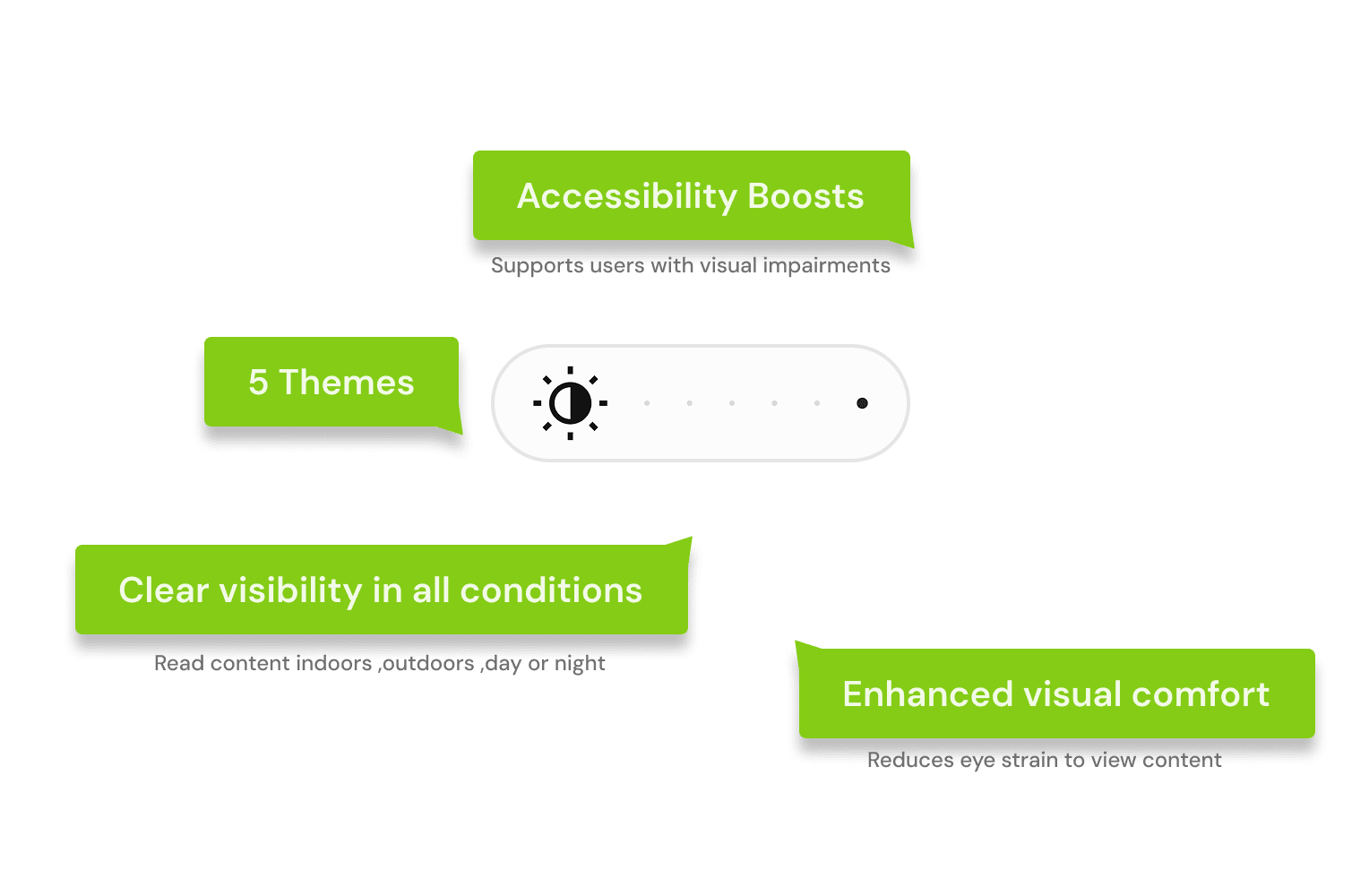 Accessibility Boosts

Supports users with visual impairments

5 Themes

Clear visibility in all conditions

Read content indoors ,outdoors ,day or night

Enhanced visual comfort

Reduces eye strain to view content